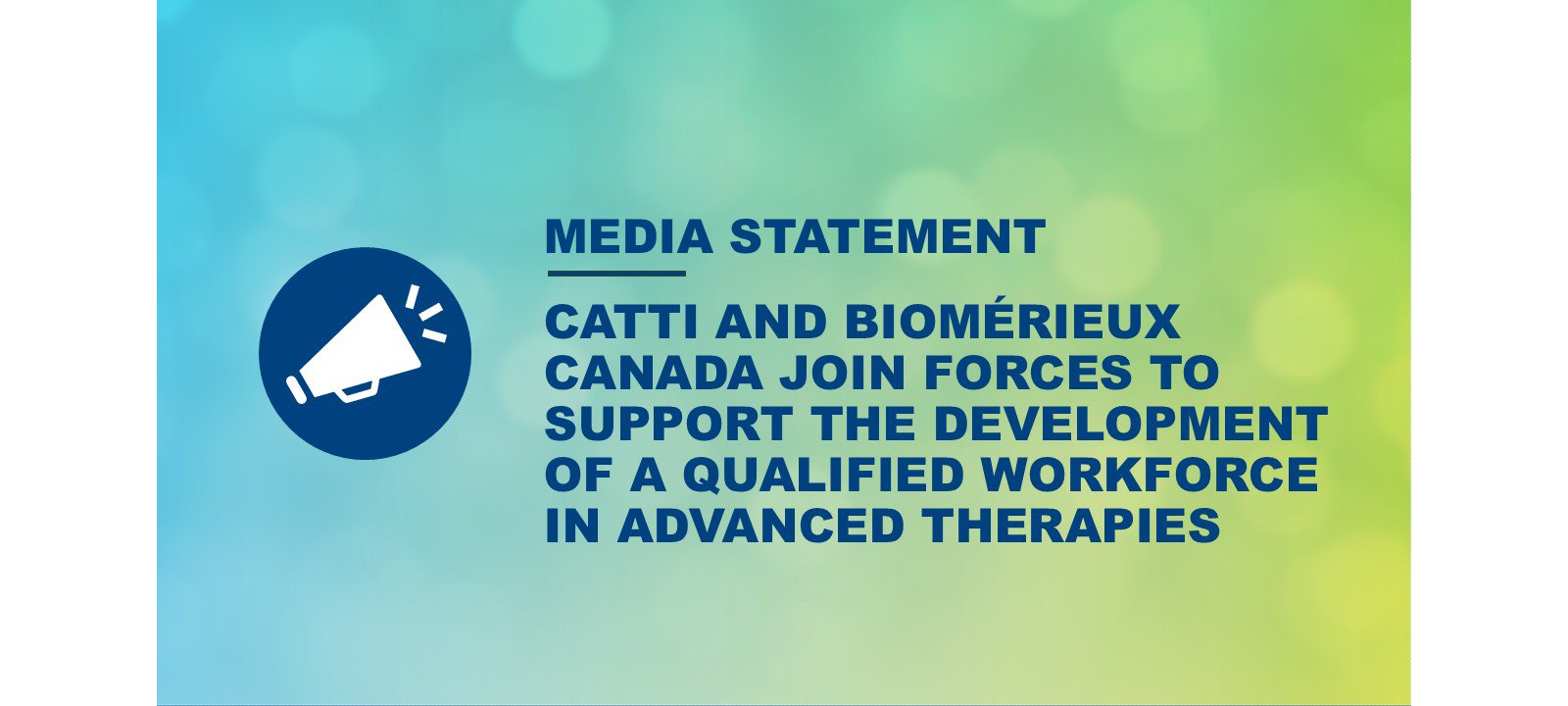 MEDIA STATEMENT

CATTI AND BIOMÉRIEUX CANADA JOIN FORCES TO SUPPORT THE DEVELOPMENT OF A QUALIFIED WORKFORCE IN ADVANCED THERAPIES